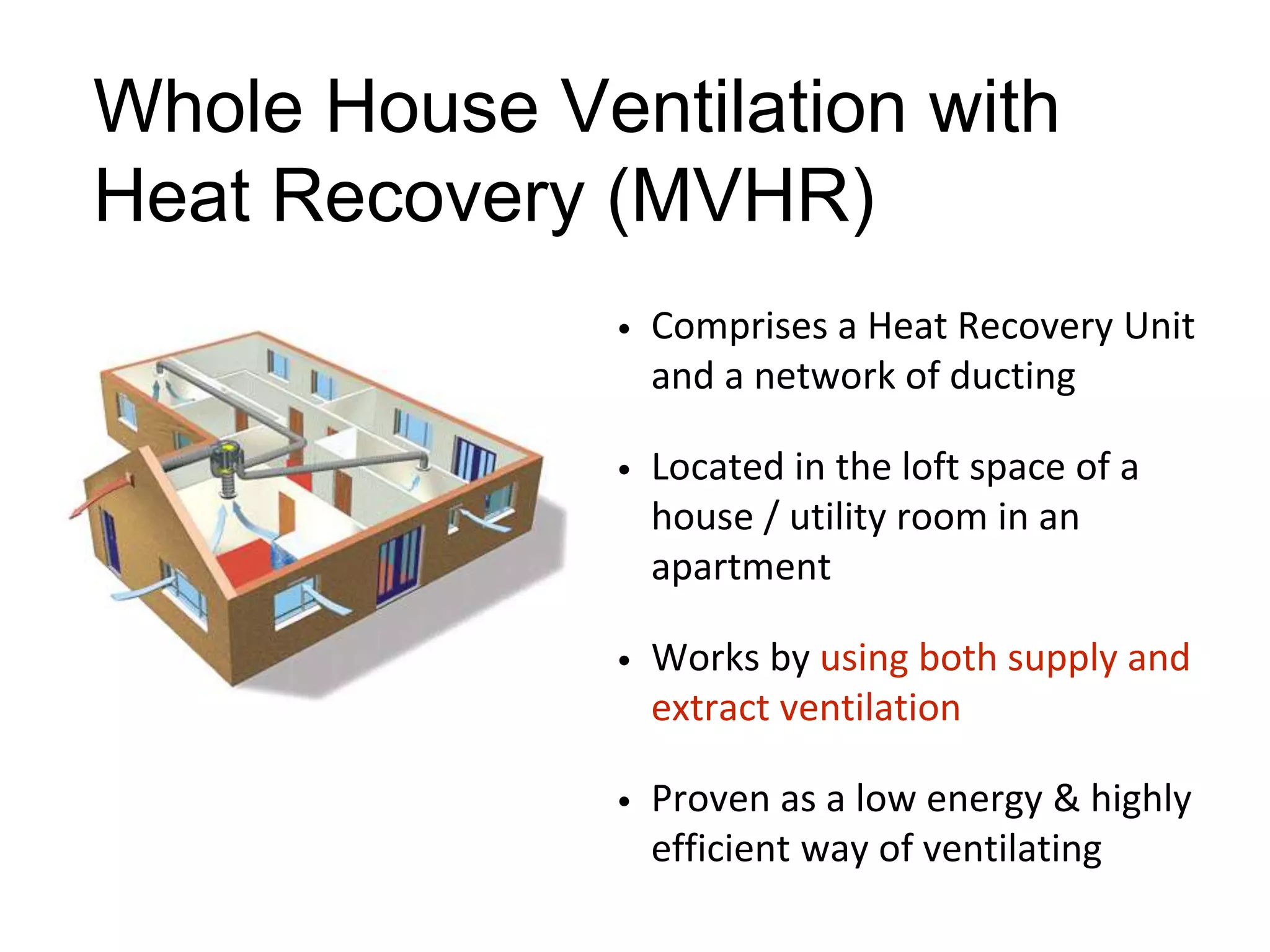 Whole House Ventilation with Heat Recovery (MVHR)

• Comprises a Heat Recovery Unit and a network of ducting

• Located in the loft space of a house / utility room in an apartment

• Works by using both supply and extract ventilation

• Proven as a low energy & highly efficient way of ventilating